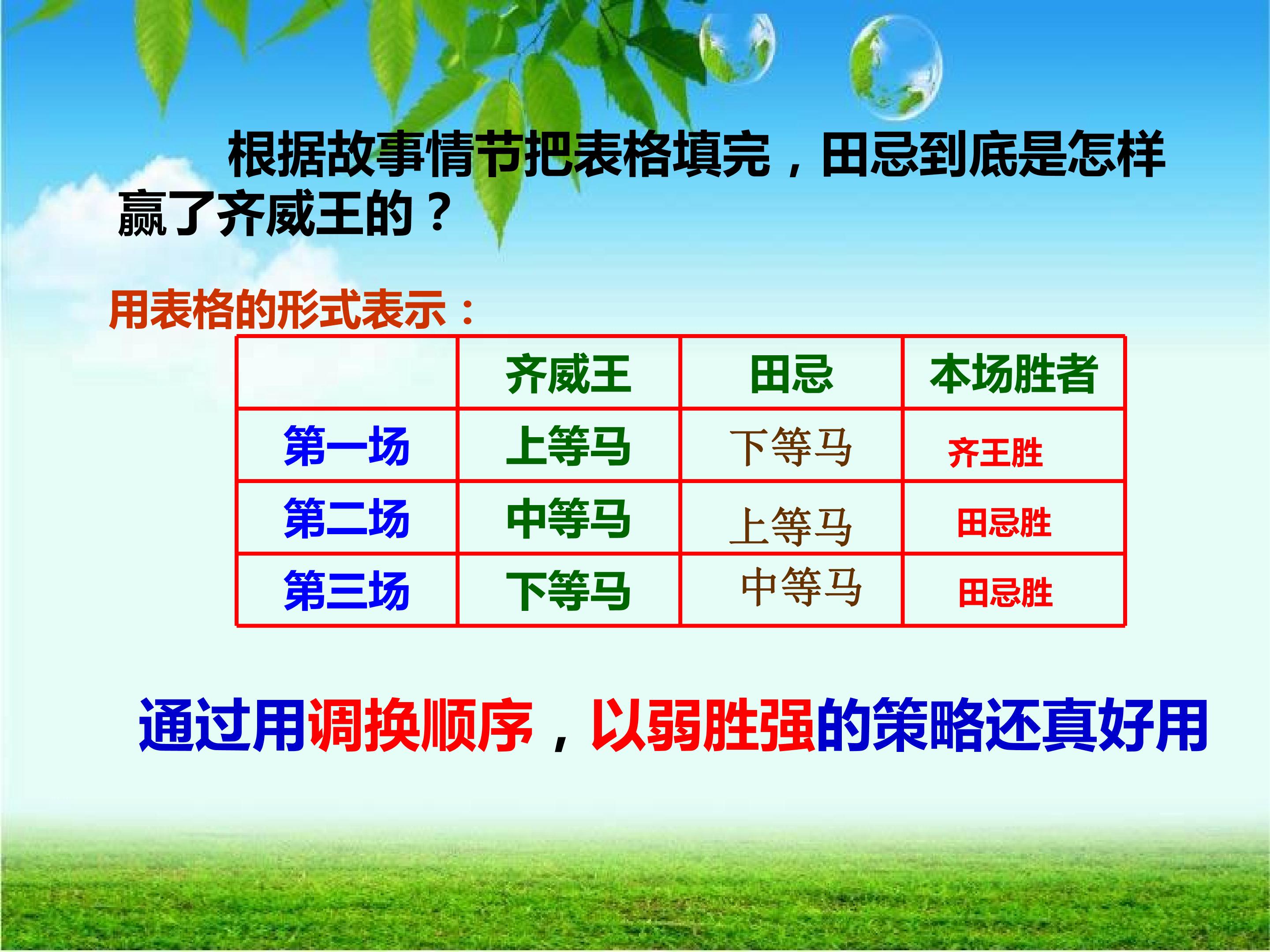 根据故事情节把表格填完，田忌到底是怎样赢了齐威王的？

用表格的形式表示：

| | 齐威王 | 田忌 | 本场胜者 |
|---|---|---|---|
| 第一场 | 上等马 | 下等马 | 齐王胜 |
| 第二场 | 中等马 | 上等马 | 田忌胜 |
| 第三场 | 下等马 | 中等马 | 田忌胜 |

通过用调换顺序，以弱胜强的策略还真好用